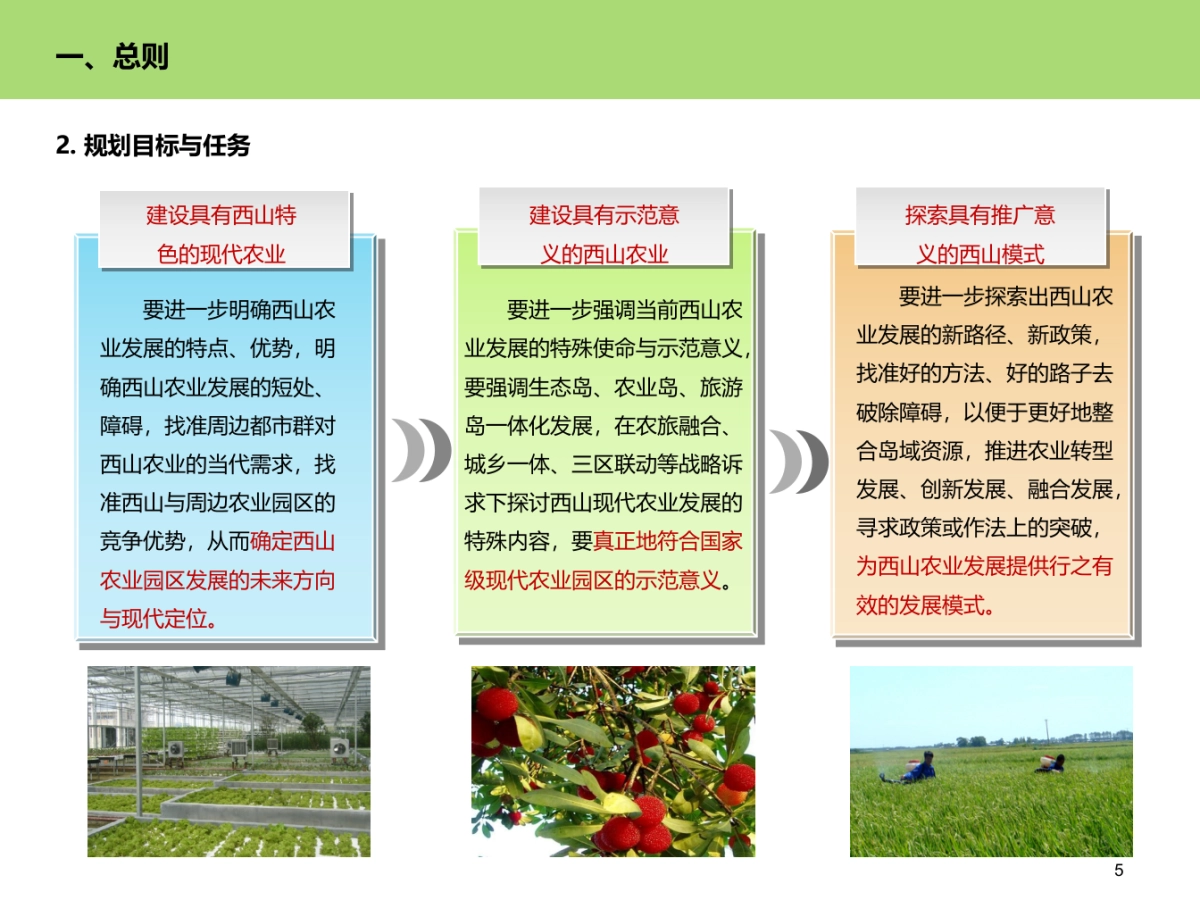 一、总则

2. 规划目标与任务

建设具有西山特色的现代农业

要进一步明确西山农业发展的特点、优势，明确西山农业发展的短处、障碍，找准周边都市群对西山农业的当代需求，找准西山与周边农业园区的竞争优势，从而确定西山农业园区发展的未来方向与现代定位。

建设具有示范意义的西山农业

要进一步强调当前西山农业发展的特殊使命与示范意义，要强调生态岛、农业岛、旅游岛一体化发展，在农旅融合、城乡一体、三区联动等战略诉求下探讨西山现代农业发展的特殊内容，要真正地符合国家级现代农业园区的示范意义。

探索具有推广意义的西山模式

要进一步探索出西山农业发展的新路径、新政策，找准好的方法、好的路子去破除障碍，以便于更好地整合岛域资源，推进农业转型发展、创新发展、融合发展，寻求政策或作法上的突破，为西山农业发展提供行之有效的发展模式。

5